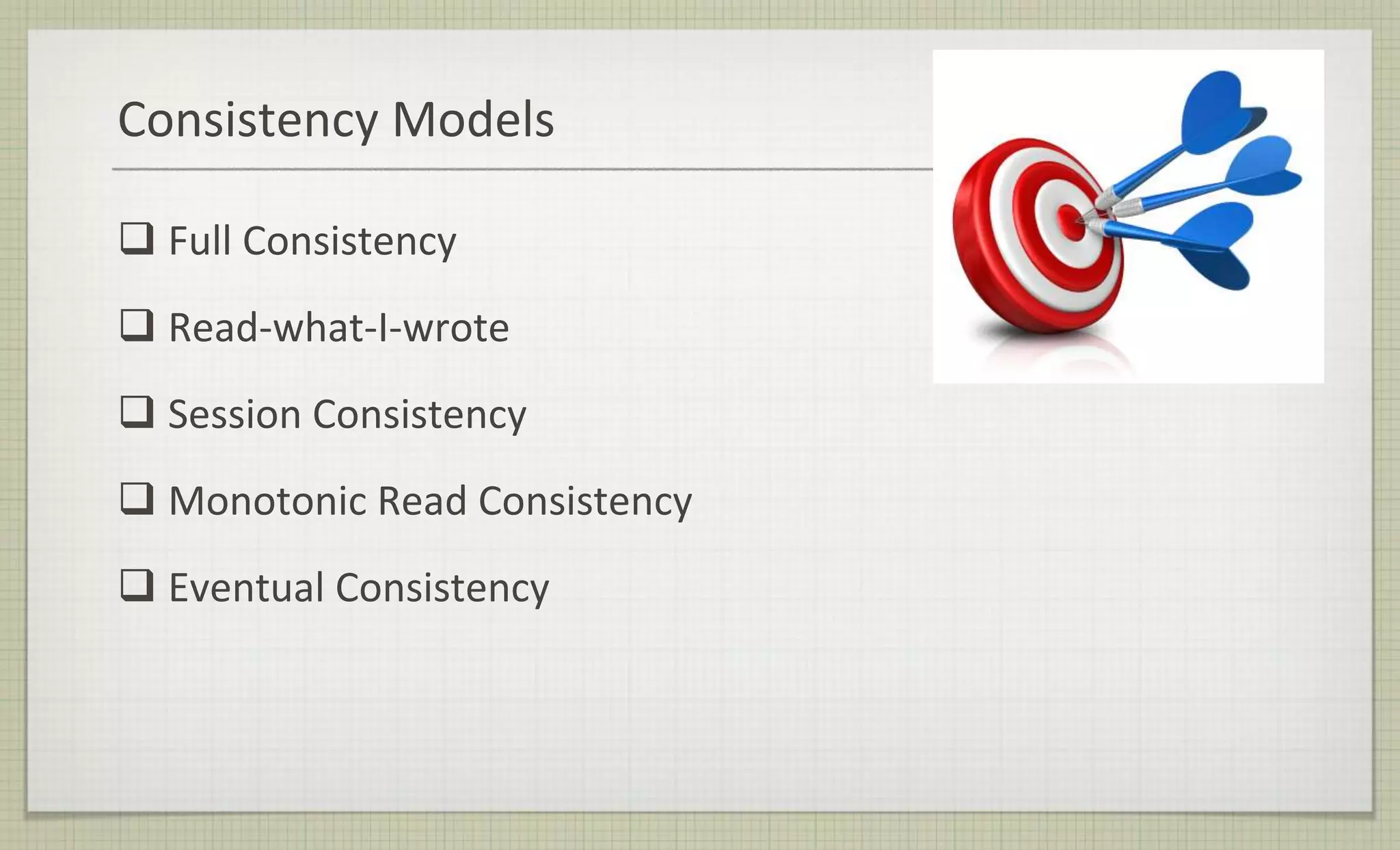 Consistency Models

❑ Full Consistency

❑ Read-what-I-wrote

❑ Session Consistency

❑ Monotonic Read Consistency

❑ Eventual Consistency